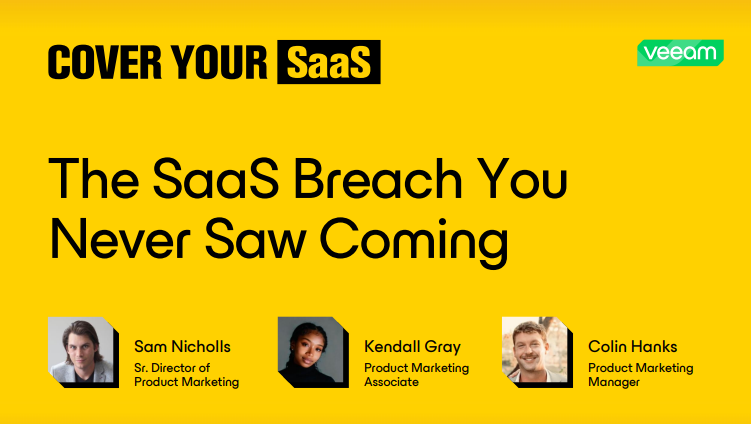 COVER YOUR SaaS

veeam

The SaaS Breach You Never Saw Coming

Sam Nicholls
Sr. Director of Product Marketing

Kendall Gray
Product Marketing Associate

Colin Hanks
Product Marketing Manager